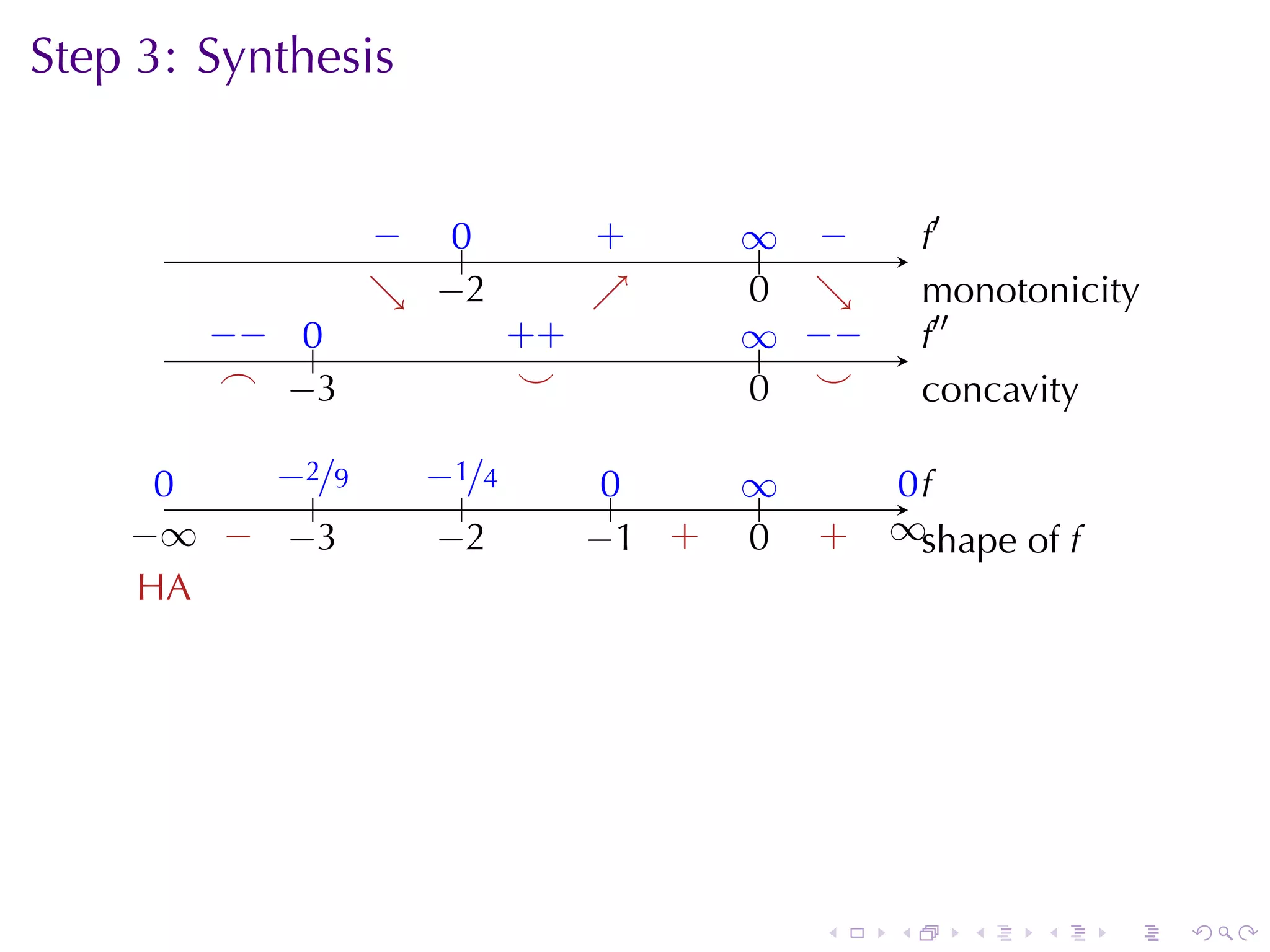 Step 3: Synthesis

$-$ $0$ $+$ $\infty$ $-$ $f'$

$\searrow$ $-2$ $\nearrow$ $0$ $\searrow$ monotonicity

$--$ $0$ $++$ $\infty$ $--$ $f''$

$\frown$ $-3$ $\smile$ $0$ $\smile$ concavity

$0$ $-2/9$ $-1/4$ $0$ $\infty$ $0$ $f$

$-\infty$ $-$ $-3$ $-2$ $-1$ $+$ $0$ $+$ $\infty$ shape of $f$

HA